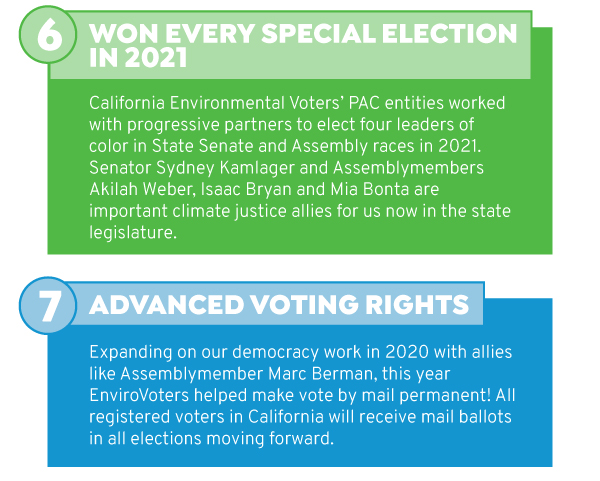 6 WON EVERY SPECIAL ELECTION IN 2021

California Environmental Voters' PAC entities worked with progressive partners to elect four leaders of color in State Senate and Assembly races in 2021. Senator Sydney Kamlager and Assemblymembers Akilah Weber, Isaac Bryan and Mia Bonta are important climate justice allies for us now in the state legislature.

7 ADVANCED VOTING RIGHTS

Expanding on our democracy work in 2020 with allies like Assemblymember Marc Berman, this year EnviroVoters helped make vote by mail permanent! All registered voters in California will receive mail ballots in all elections moving forward.